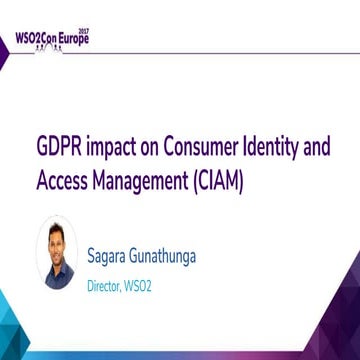 WSO2Con Europe 2017

GDPR impact on Consumer Identity and Access Management (CIAM)

Sagara Gunathunga

Director, WSO2